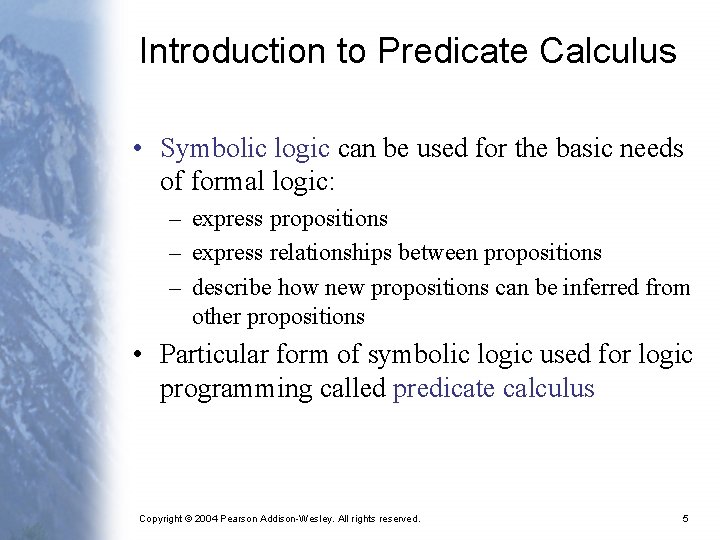 Introduction to Predicate Calculus

• Symbolic logic can be used for the basic needs of formal logic:

– express propositions

– express relationships between propositions

– describe how new propositions can be inferred from other propositions

• Particular form of symbolic logic used for logic programming called predicate calculus

Copyright © 2004 Pearson Addison-Wesley. All rights reserved.

5